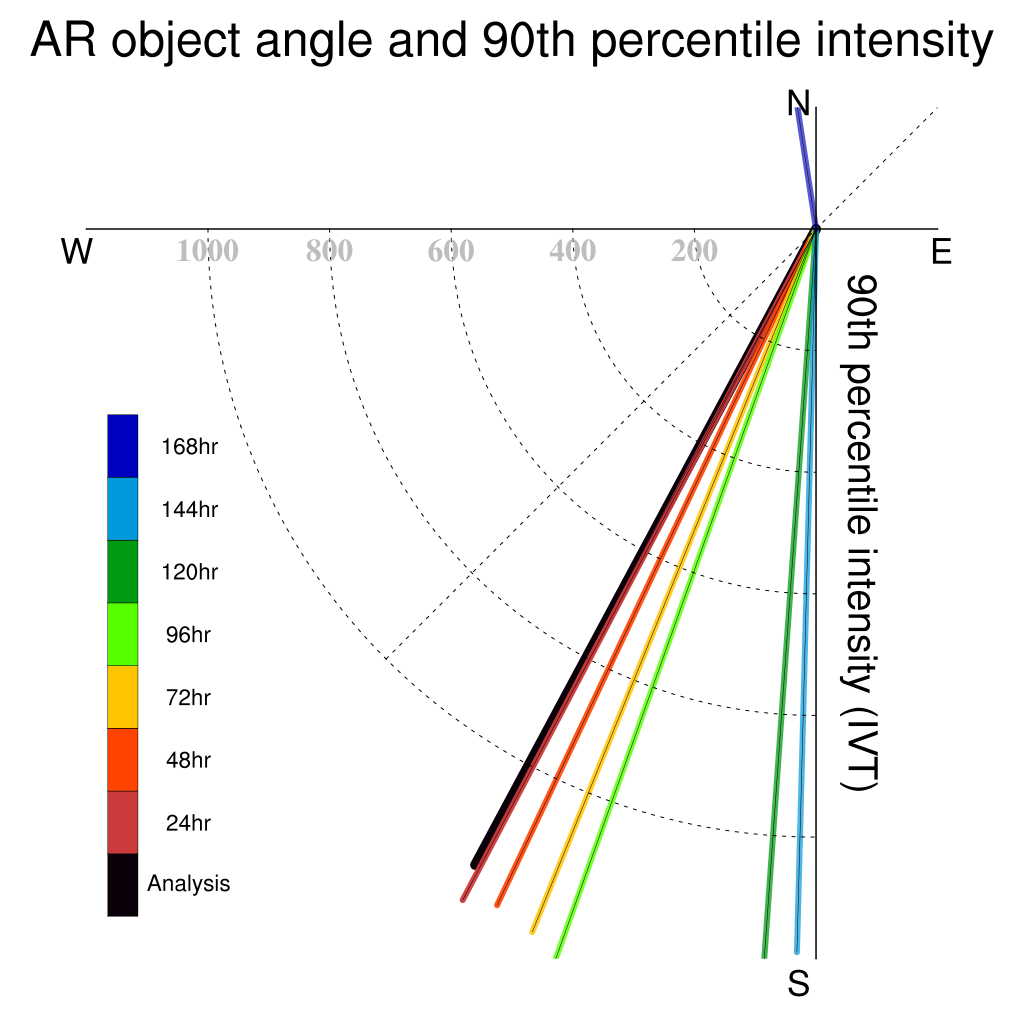 AR object angle and 90th percentile intensity

N

W 1000 800 600 400 200 E

90th percentile intensity (IVT)

168hr
144hr
120hr
96hr
72hr
48hr
24hr
Analysis

S